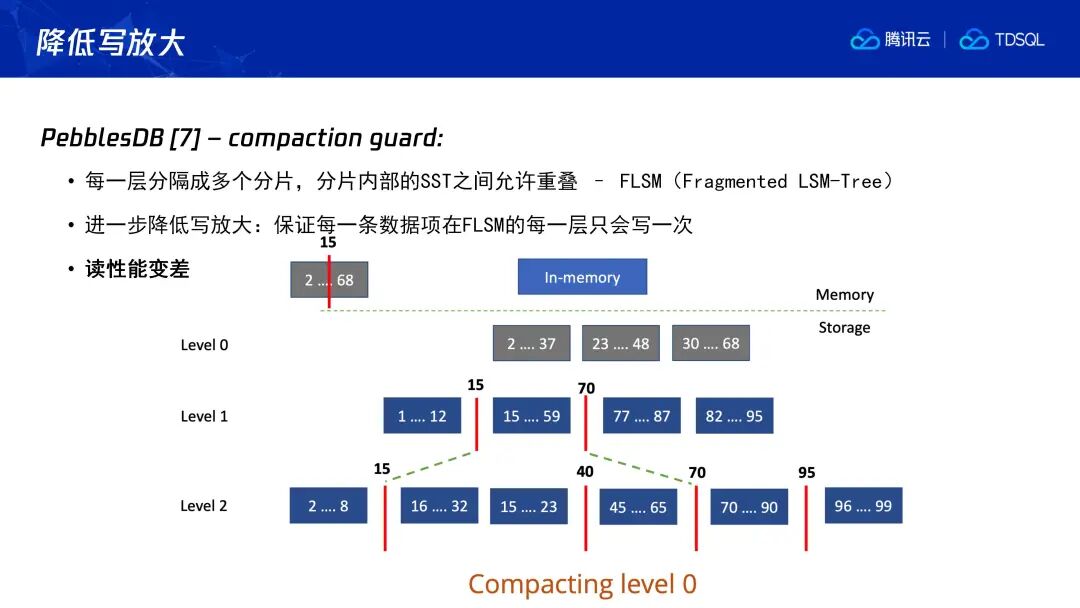 降低写放大

腾讯云 | TDSQL

PebblesDB [7] – compaction guard:

• 每一层分隔成多个分片，分片内部的SST之间允许重叠 – FLSM（Fragmented LSM-Tree）

• 进一步降低写放大：保证每一条数据项在FLSM的每一层只会写一次

• 读性能变差

15

2 .... 68

In-memory

Memory

Storage

Level 0

2 .... 37

23 .... 48

30 .... 68

15

70

Level 1

1 .... 12

15 .... 59

77 .... 87

82 .... 95

15

40

70

95

Level 2

2 .... 8

16 .... 32

15 .... 23

45 .... 65

70 .... 90

96 .... 99

Compacting level 0